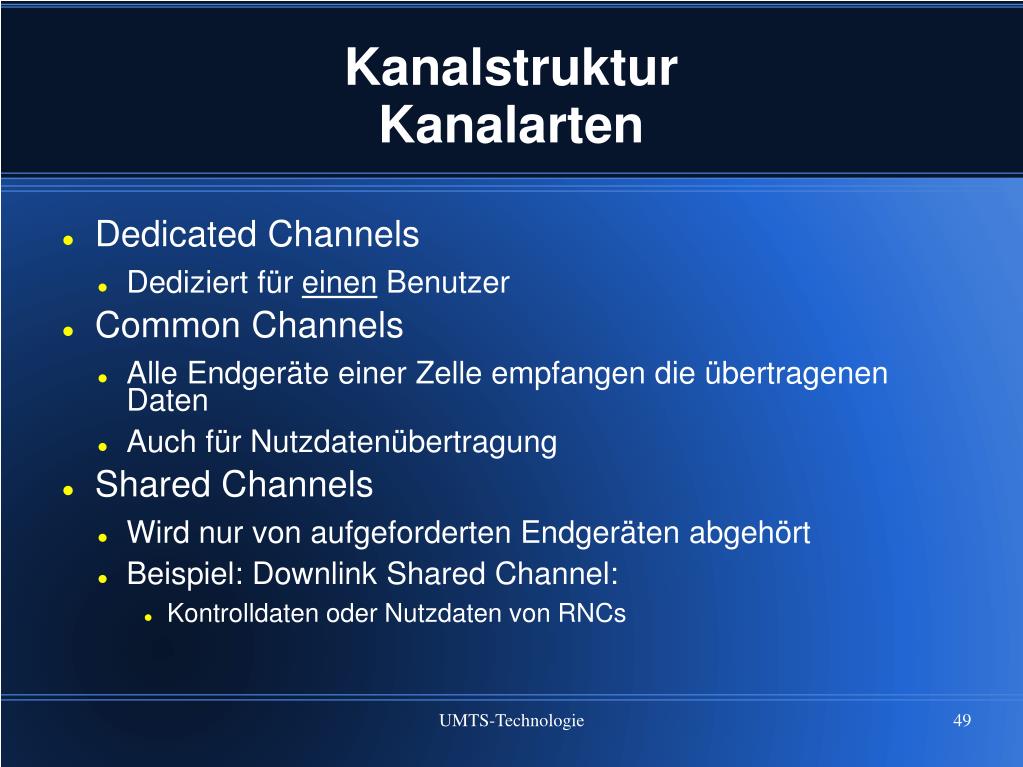 Kanalstruktur
Kanalarten

- Dedicated Channels
  - Dediziert für einen Benutzer
- Common Channels
  - Alle Endgeräte einer Zelle empfangen die übertragenen Daten
  - Auch für Nutzdatenübertragung
- Shared Channels
  - Wird nur von aufgeforderten Endgeräten abgehört
  - Beispiel: Downlink Shared Channel:
    - Kontrolldaten oder Nutzdaten von RNCs

UMTS-Technologie

49